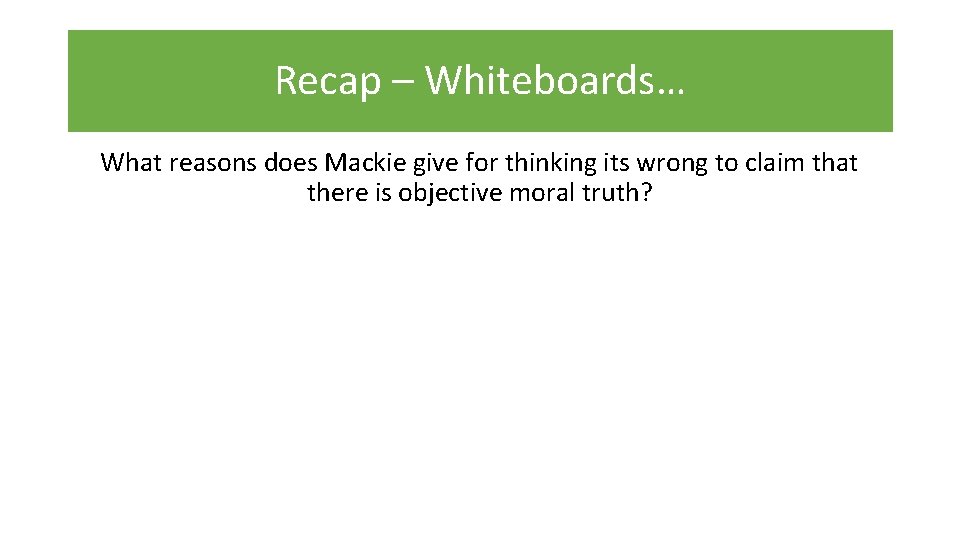 Recap – Whiteboards…

What reasons does Mackie give for thinking its wrong to claim that there is objective moral truth?